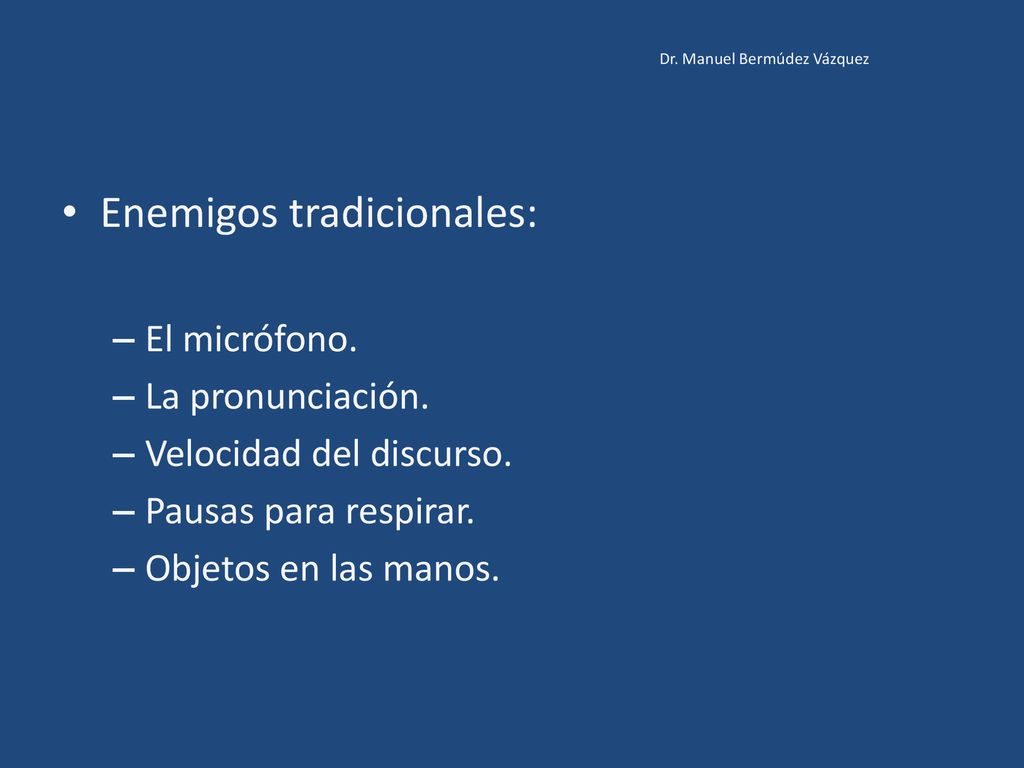 Dr. Manuel Bermúdez Vázquez

• Enemigos tradicionales:

– El micrófono.
– La pronunciación.
– Velocidad del discurso.
– Pausas para respirar.
– Objetos en las manos.